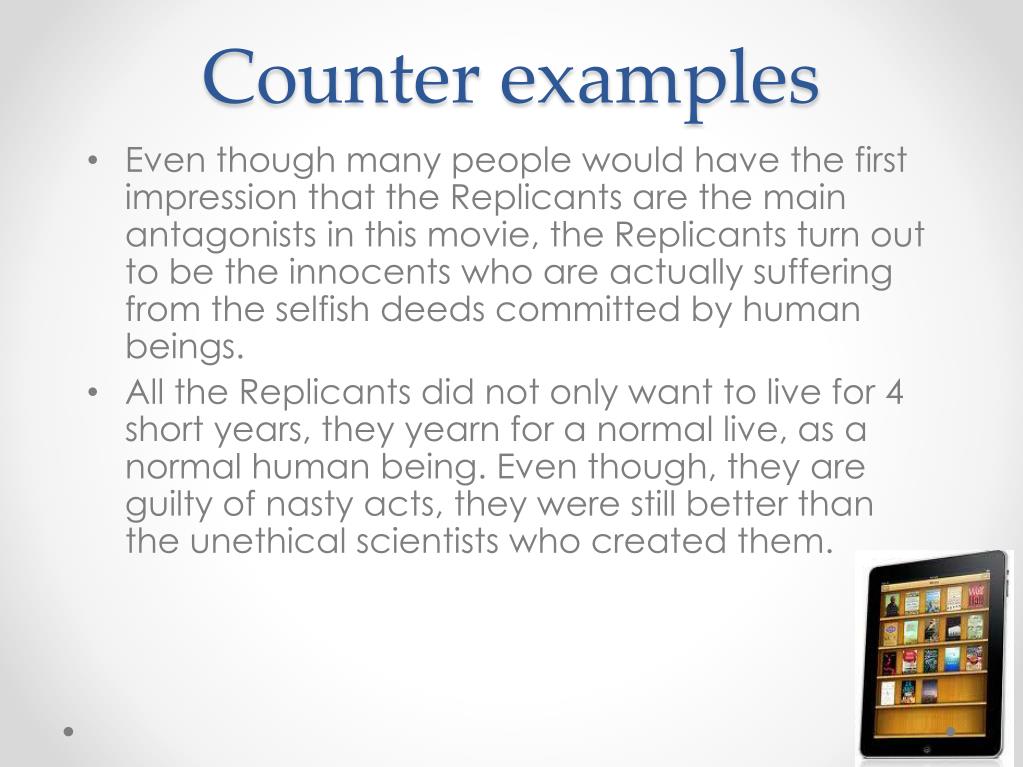 Counter examples

• Even though many people would have the first impression that the Replicants are the main antagonists in this movie, the Replicants turn out to be the innocents who are actually suffering from the selfish deeds committed by human beings.
• All the Replicants did not only want to live for 4 short years, they yearn for a normal live, as a normal human being. Even though, they are guilty of nasty acts, they were still better than the unethical scientists who created them.